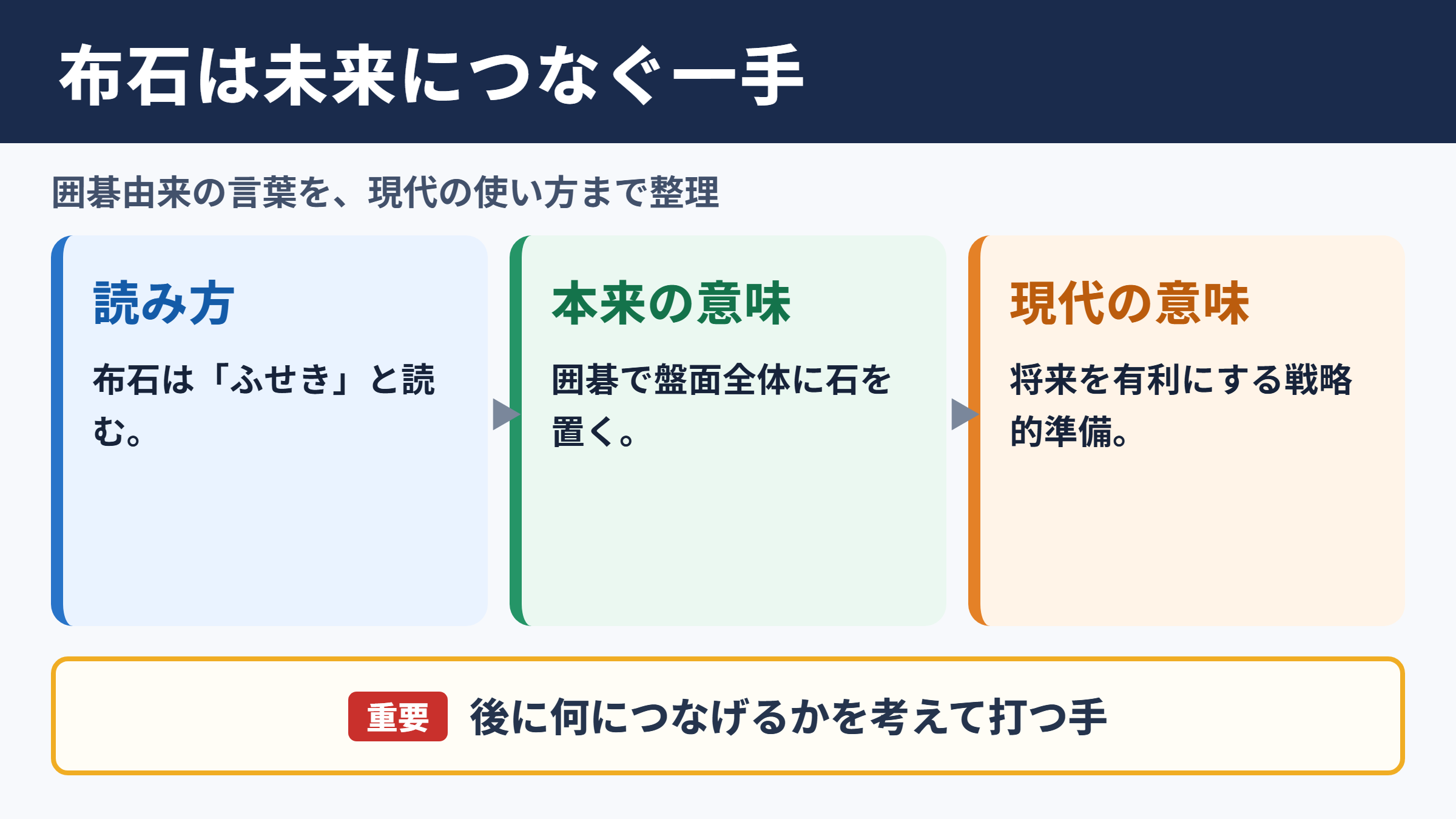 布石は未来につなぐ一手

囲碁由来の言葉を、現代の使い方まで整理

読み方

布石は「ふせき」と読む。

本来の意味

囲碁で盤面全体に石を置く。

現代の意味

将来を有利にする戦略的準備。

重要 後に何につなげるかを考えて打つ手